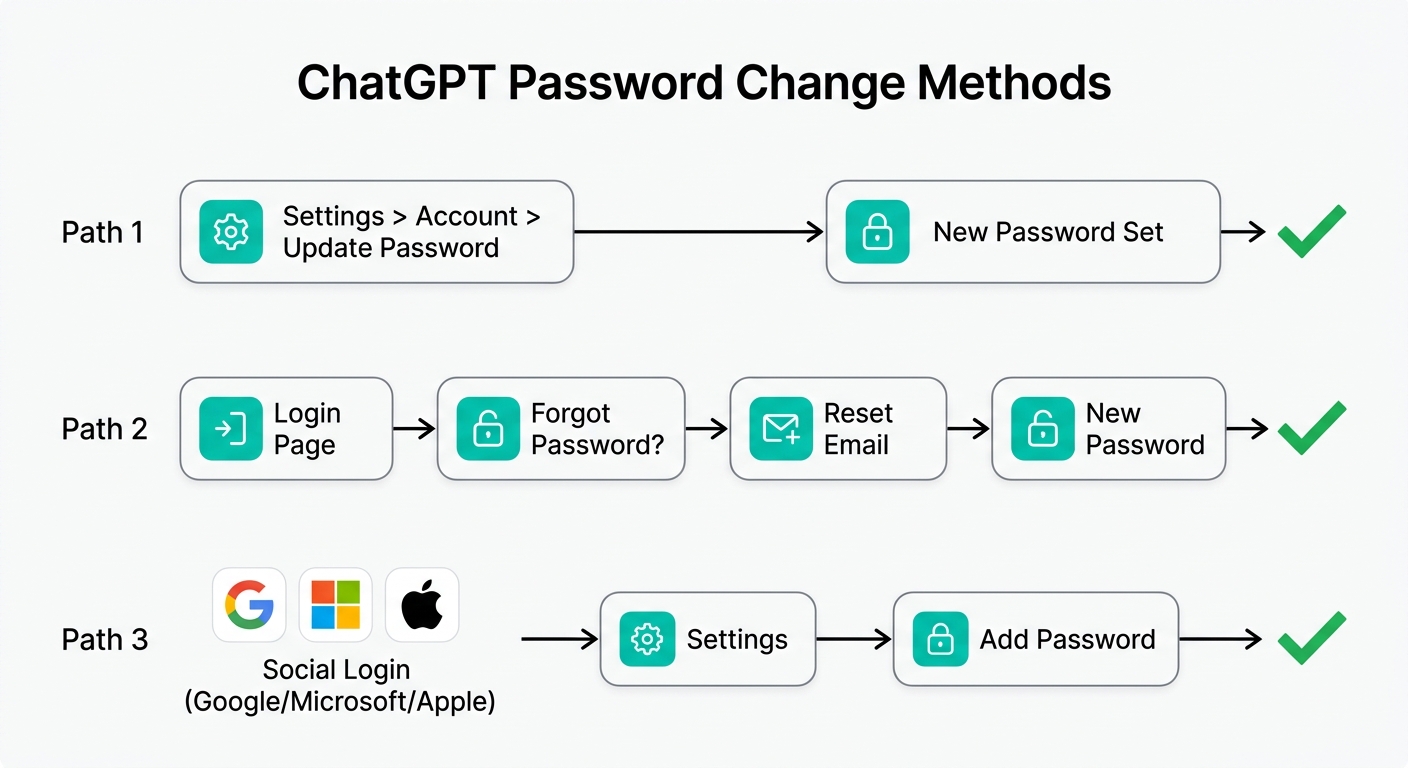 ChatGPT Password Change Methods

Path 1

Settings > Account > Update Password

New Password Set

Path 2

Login Page

Forgot Password?

Reset Email

New Password

Path 3

Social Login (Google/Microsoft/Apple)

Settings

Add Password